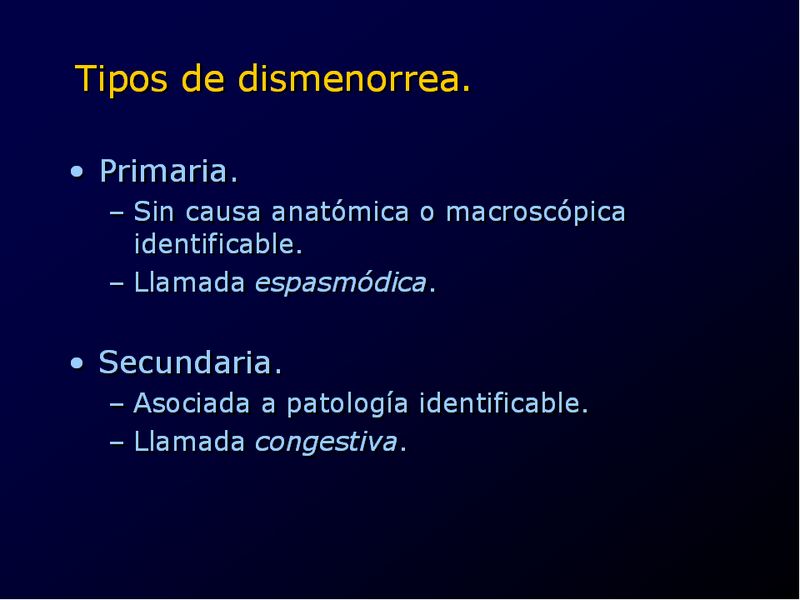 Tipos de dismenorrea.

• Primaria.
– Sin causa anatómica o macroscópica identificable.
– Llamada espasmódica.

• Secundaria.
– Asociada a patología identificable.
– Llamada congestiva.